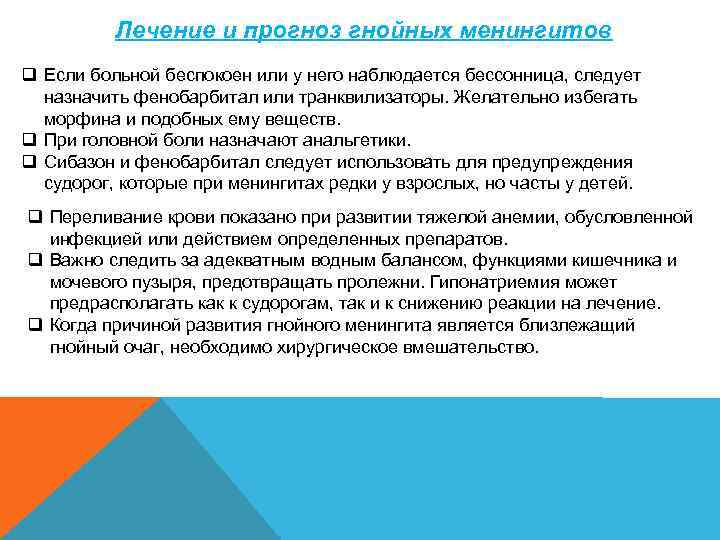 Лечение и прогноз гнойных менингитов

❑ Если больной беспокоен или у него наблюдается бессонница, следует назначить фенобарбитал или транквилизаторы. Желательно избегать морфина и подобных ему веществ.
❑ При головной боли назначают анальгетики.
❑ Сибазон и фенобарбитал следует использовать для предупреждения судорог, которые при менингитах редки у взрослых, но часты у детей.

❑ Переливание крови показано при развитии тяжелой анемии, обусловленной инфекцией или действием определенных препаратов.
❑ Важно следить за адекватным водным балансом, функциями кишечника и мочевого пузыря, предотвращать пролежни. Гипонатриемия может предрасполагать как к судорогам, так и к снижению реакции на лечение.
❑ Когда причиной развития гнойного менингита является близлежащий гнойный очаг, необходимо хирургическое вмешательство.